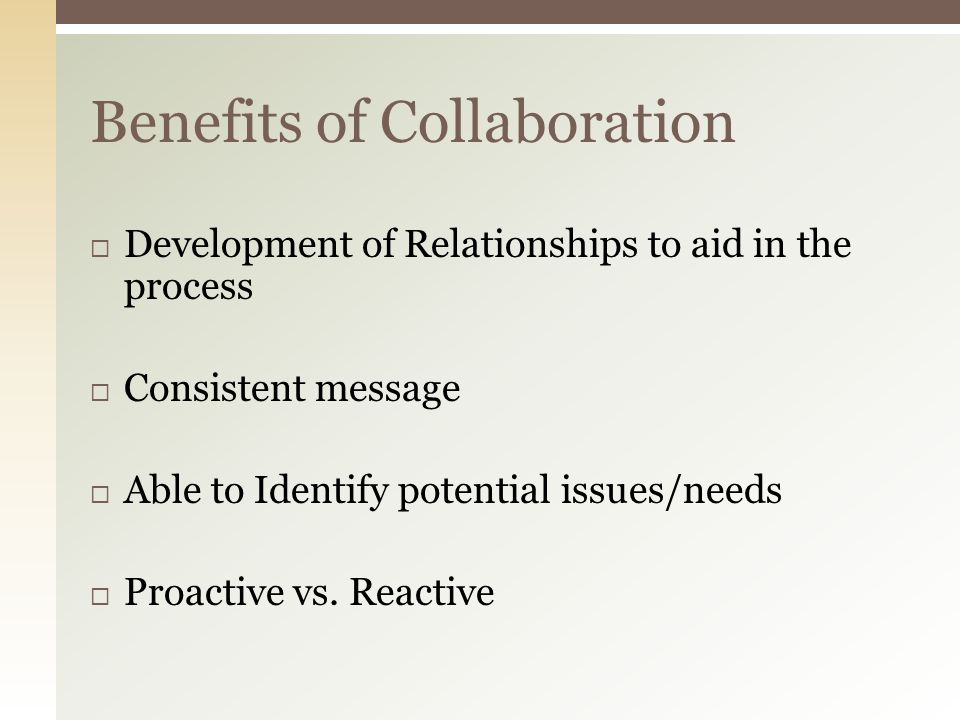 Benefits of Collaboration

□ Development of Relationships to aid in the process

□ Consistent message

□ Able to Identify potential issues/needs

□ Proactive vs. Reactive